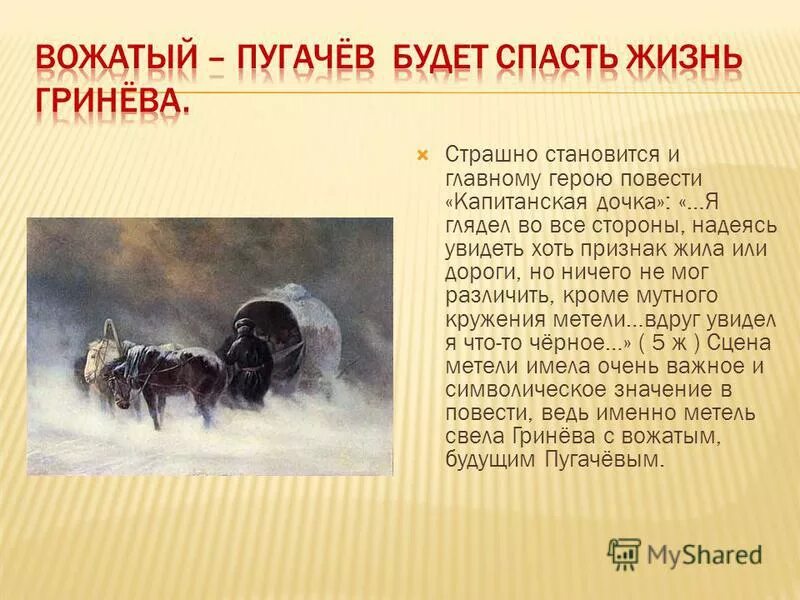 ВОЖАТЫЙ – ПУГАЧЁВ БУДЕТ СПАСТЬ ЖИЗНЬ ГРИНЁВА.

Страшно становится и главному герою повести «Капитанская дочка»: «...Я глядел во все стороны, надеясь увидеть хоть признак жила или дороги, но ничего не мог различить, кроме мутного кружения метели...вдруг увидел я что-то чёрное...» ( 5 ж ) Сцена метели имела очень важное и символическое значение в повести, ведь именно метель свела Гринёва с вожатым, будущим Пугачёвым.

MyShared